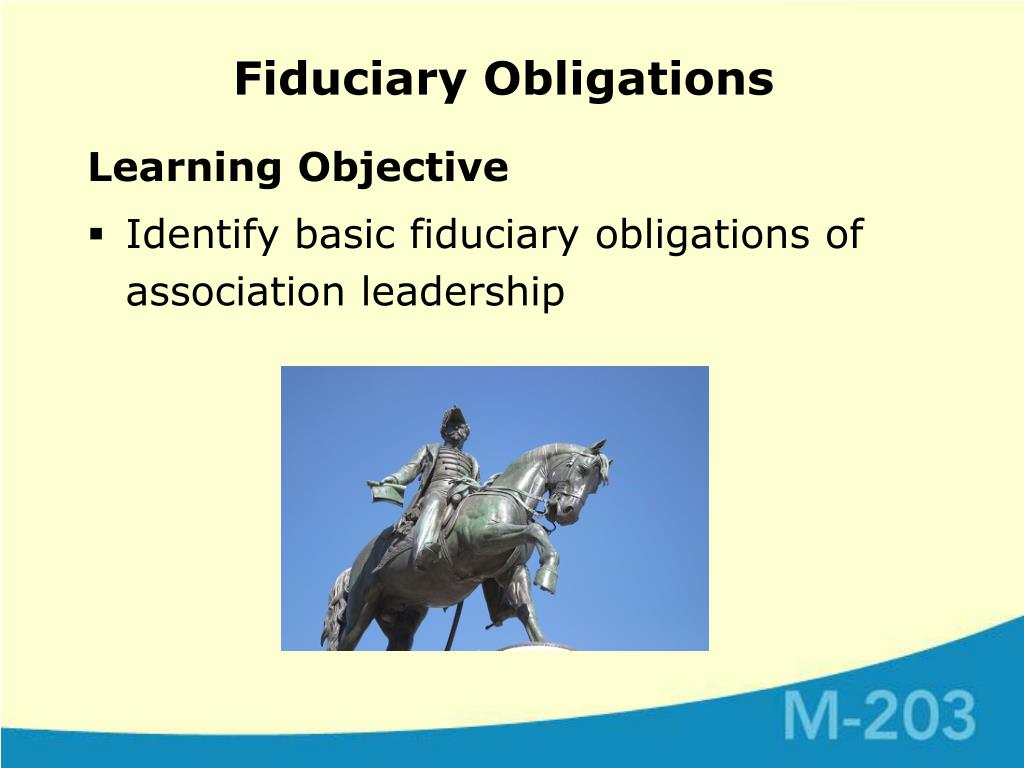 Fiduciary Obligations

Learning Objective

▪ Identify basic fiduciary obligations of association leadership

M-203